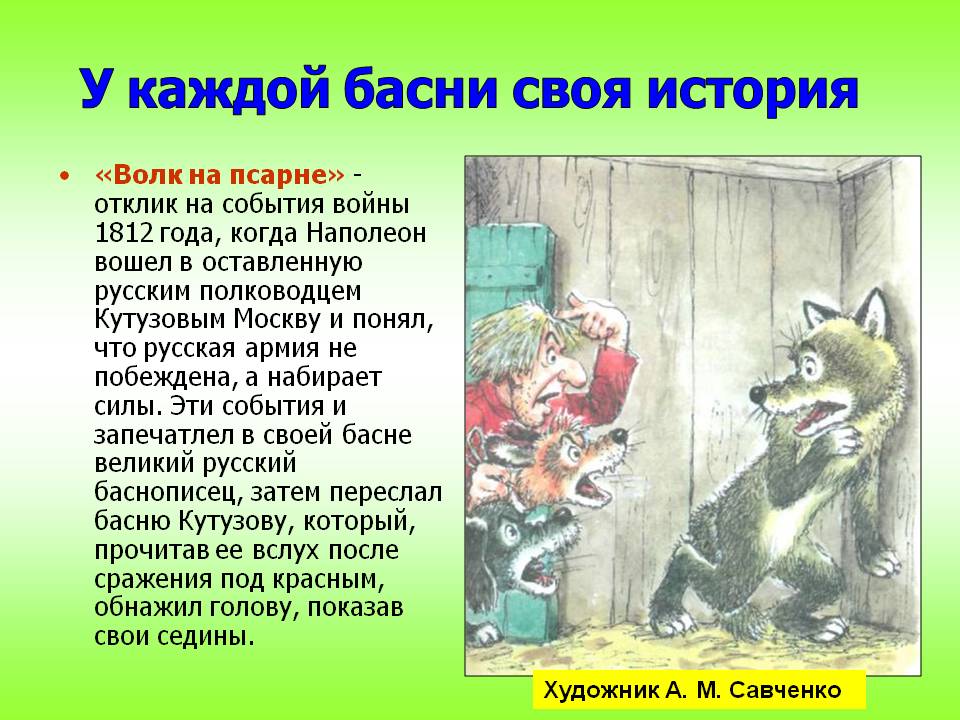 У каждой басни своя история

• «Волк на псарне» - отклик на события войны 1812 года, когда Наполеон вошел в оставленную русским полководцем Кутузовым Москву и понял, что русская армия не побеждена, а набирает силы. Эти события и запечатлел в своей басне великий русский баснописец, затем переслал басню Кутузову, который, прочитав ее вслух после сражения под красным, обнажил голову, показав свои седины.

Художник А. М. Савченко